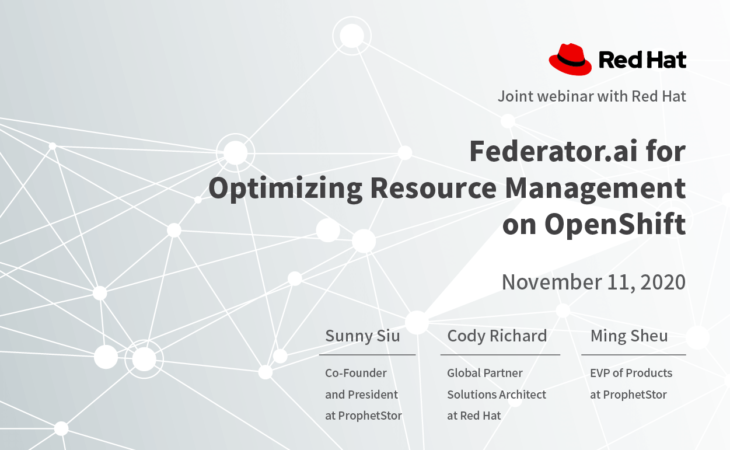 Red Hat

Joint webinar with Red Hat

Federator.ai for Optimizing Resource Management on OpenShift

November 11, 2020

Sunny Siu
Co-Founder and President at ProphetStor

Cody Richard
Global Partner Solutions Architect at Red Hat

Ming Sheu
EVP of Products at ProphetStor